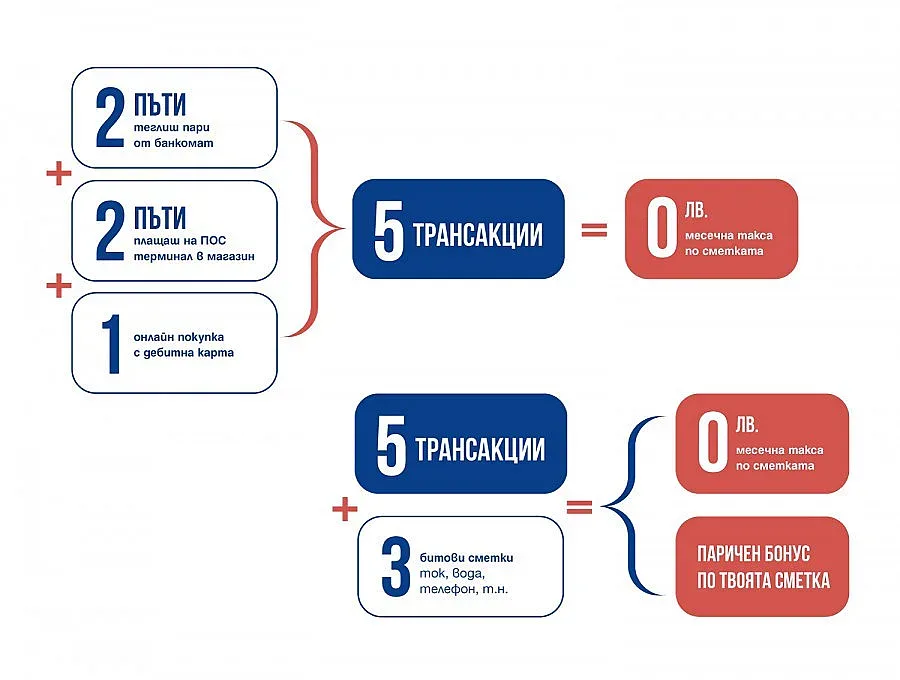 2 ПЪТИ
теглиш пари от банкомат

+

2 ПЪТИ
плащаш на ПОС терминал в магазин

+

1 онлайн покупка с дебитна карта

5 ТРАНСАКЦИИ = 0 ЛВ. месечна такса по сметката

5 ТРАНСАКЦИИ

+

3 битови сметки ток, вода, телефон, т.н.

=

0 ЛВ. месечна такса по сметката

ПАРИЧЕН БОНУС ПО ТВОЯТА СМЕТКА